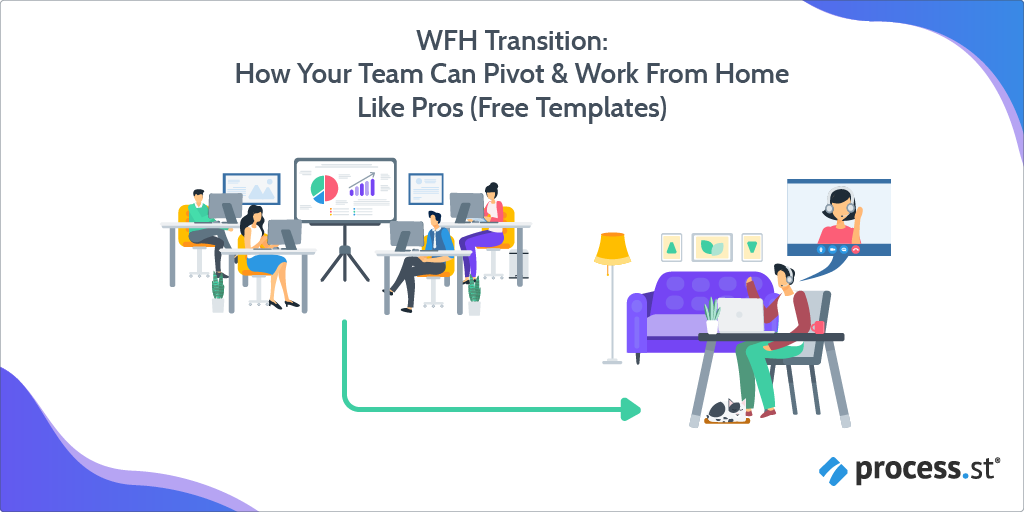 WFH Transition:
How Your Team Can Pivot & Work From Home
Like Pros (Free Templates)

process.st®